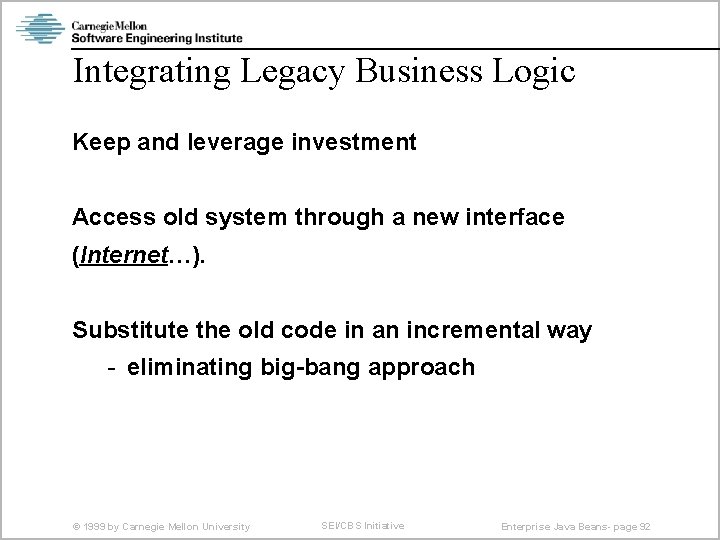 Carnegie Mellon
Software Engineering Institute

Integrating Legacy Business Logic

Keep and leverage investment

Access old system through a new interface (Internet…).

Substitute the old code in an incremental way
- eliminating big-bang approach

© 1999 by Carnegie Mellon University

SEI/CBS Initiative

Enterprise Java Beans- page 92